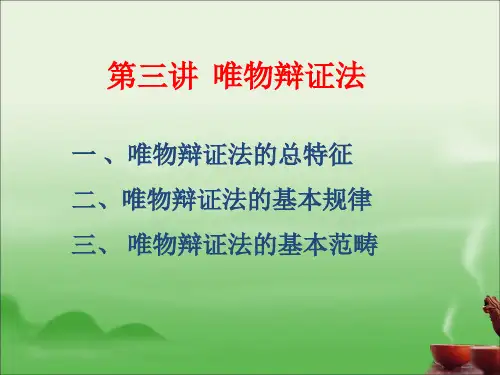 第三讲 唯物辩证法

一、唯物辩证法的总特征

二、唯物辩证法的基本规律

三、 唯物辩证法的基本范畴